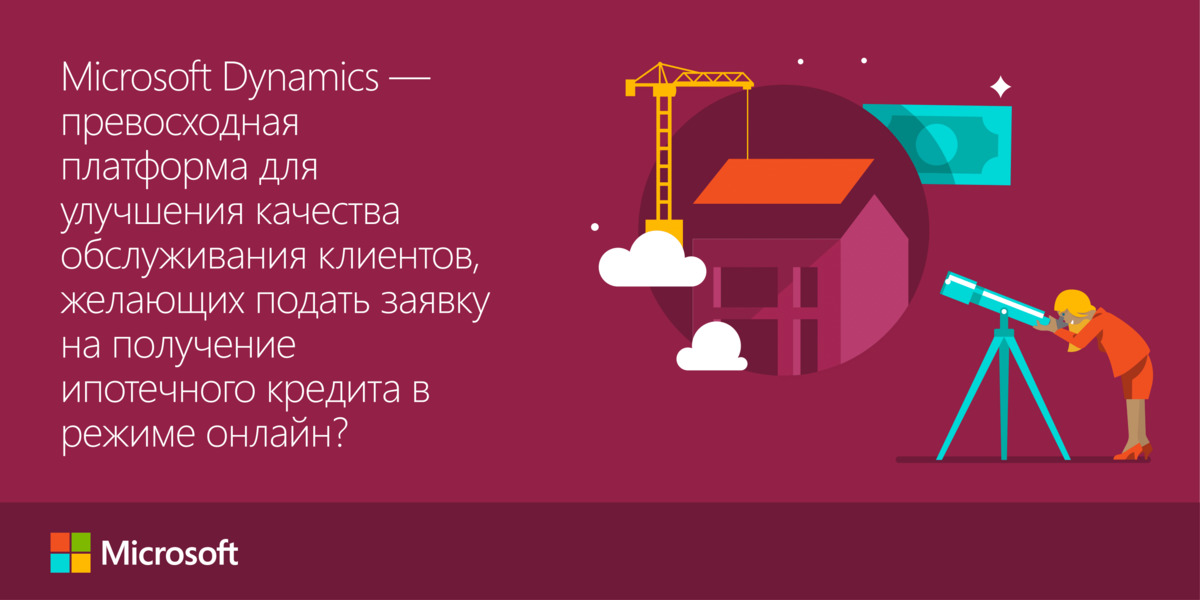 Microsoft Dynamics — превосходная платформа для улучшения качества обслуживания клиентов, желающих подать заявку на получение ипотечного кредита в режиме онлайн?

Microsoft